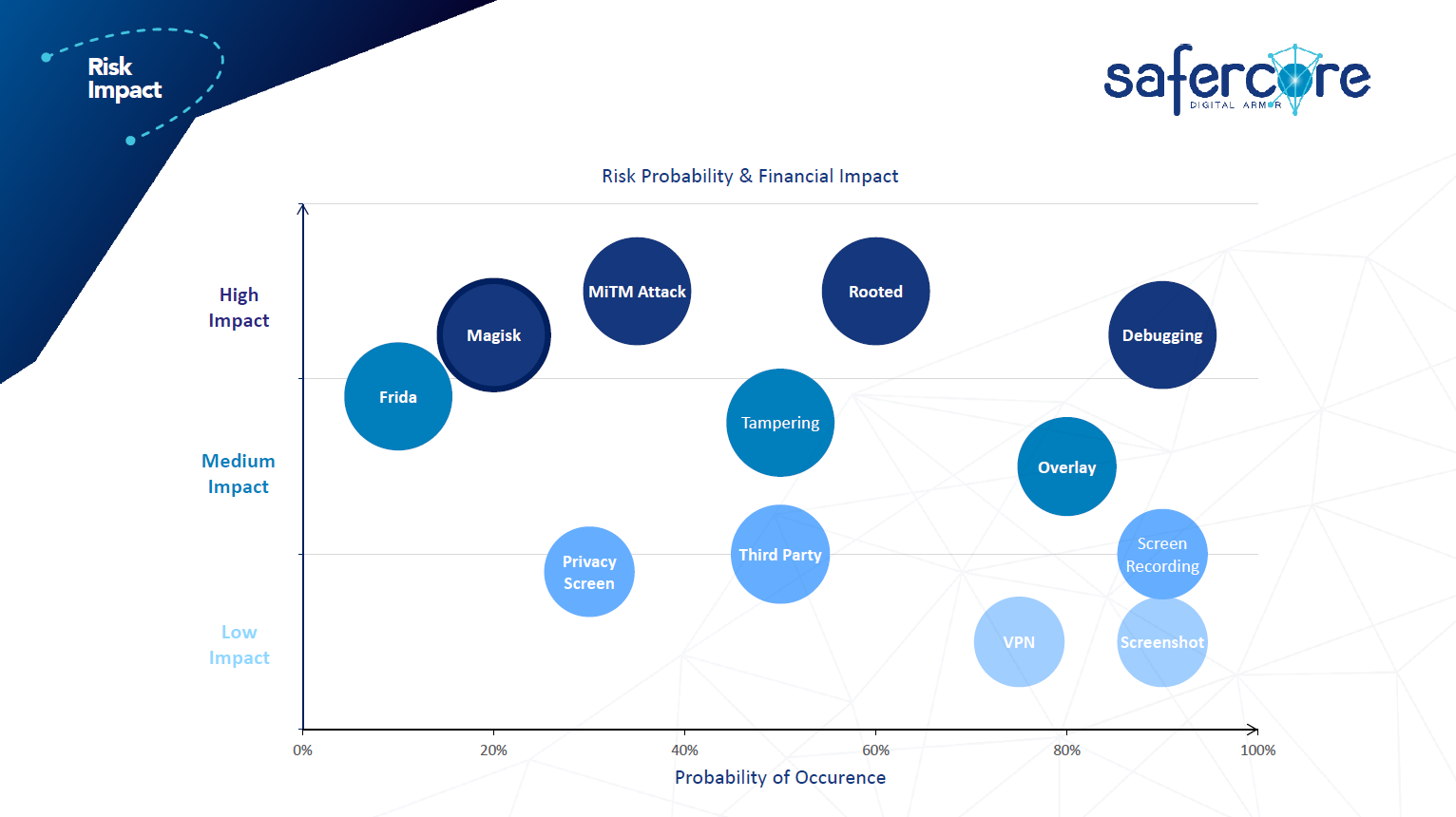 Risk Impact

safercore
DIGITAL ARMOR

Risk Probability & Financial Impact

High Impact

Medium Impact

Low Impact

MiTM Attack
Rooted
Magisk
Debugging
Frida
Tampering
Overlay
Third Party
Privacy Screen
Screen Recording
VPN
Screenshot

0%
20%
40%
60%
80%
100%

Probability of Occurence